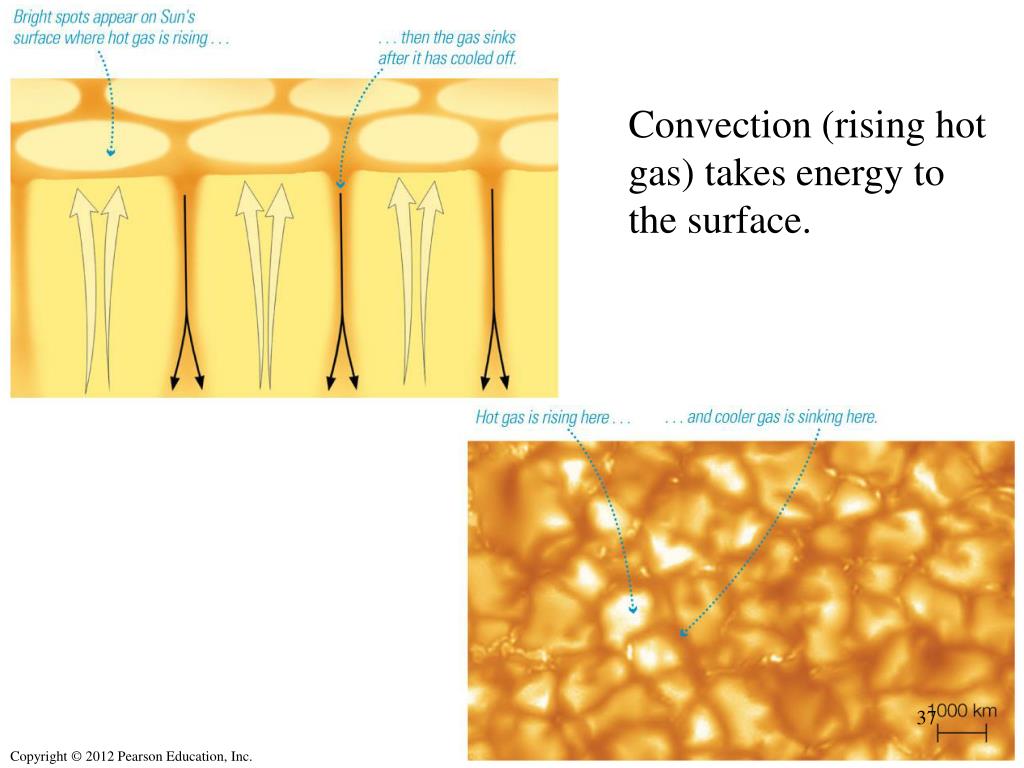 Bright spots appear on Sun's surface where hot gas is rising . . .

. . . then the gas sinks after it has cooled off.

Convection (rising hot gas) takes energy to the surface.

Hot gas is rising here . . .

. . . and cooler gas is sinking here.

1000 km

37

Copyright © 2012 Pearson Education, Inc.